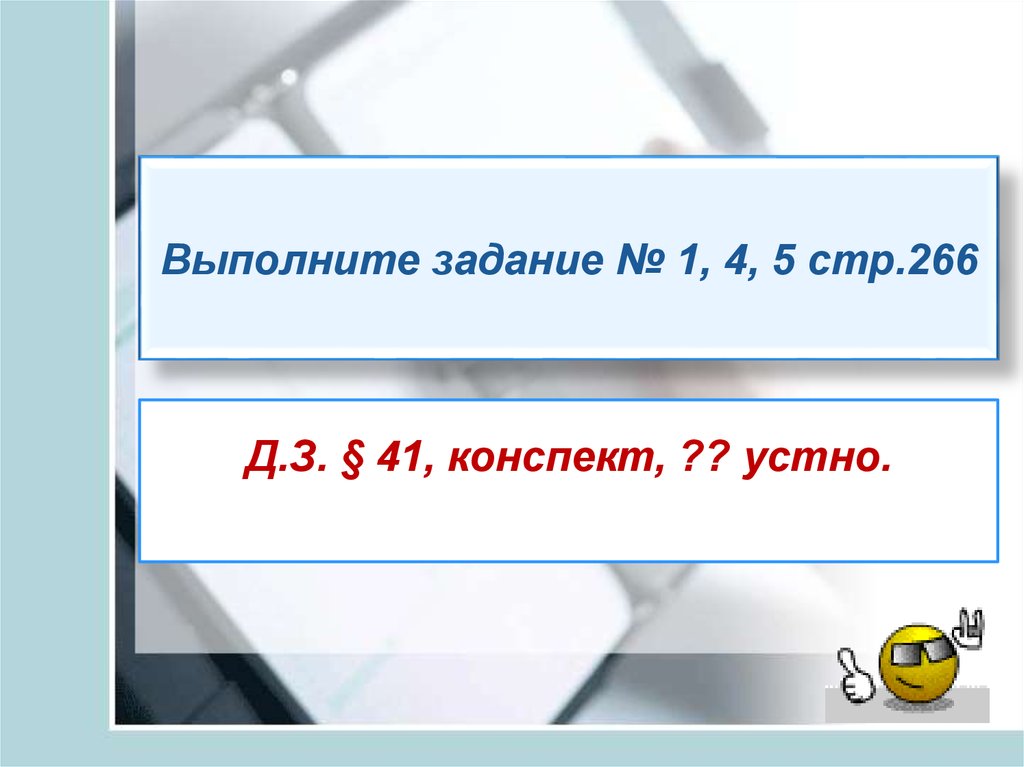 Выполните задание № 1, 4, 5 стр.266

Д.З. § 41, конспект, ?? устно.